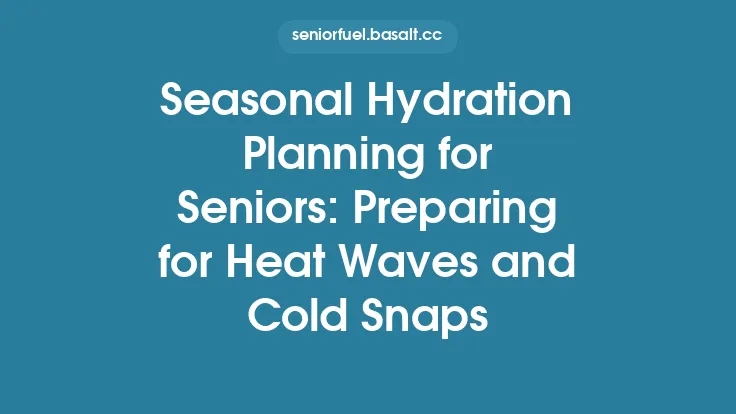 seniorfuel.basalt.cc

Seasonal Hydration Planning for Seniors: Preparing for Heat Waves and Cold Snaps